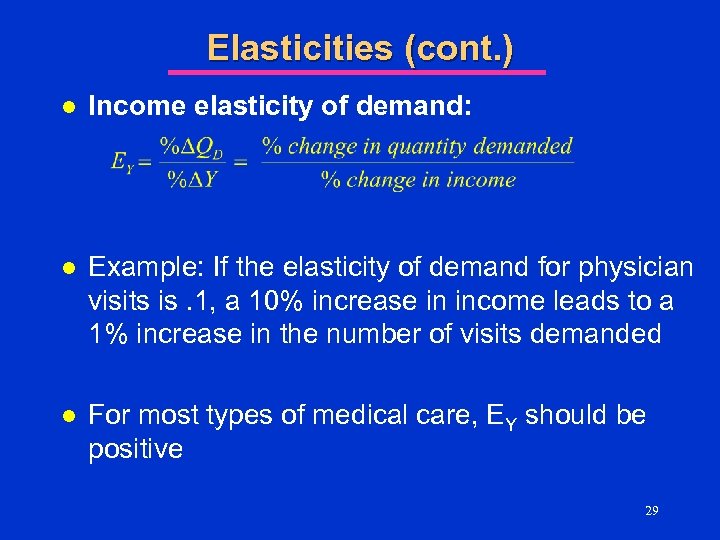 Elasticities (cont.)

● Income elasticity of demand:

$E_Y = \frac{\%\Delta Q_D}{\%\Delta Y} = \frac{\%\ change\ in\ quantity\ demanded}{\%\ change\ in\ income}$

● Example: If the elasticity of demand for physician visits is .1, a 10% increase in income leads to a 1% increase in the number of visits demanded

● For most types of medical care, $E_Y$ should be positive

29